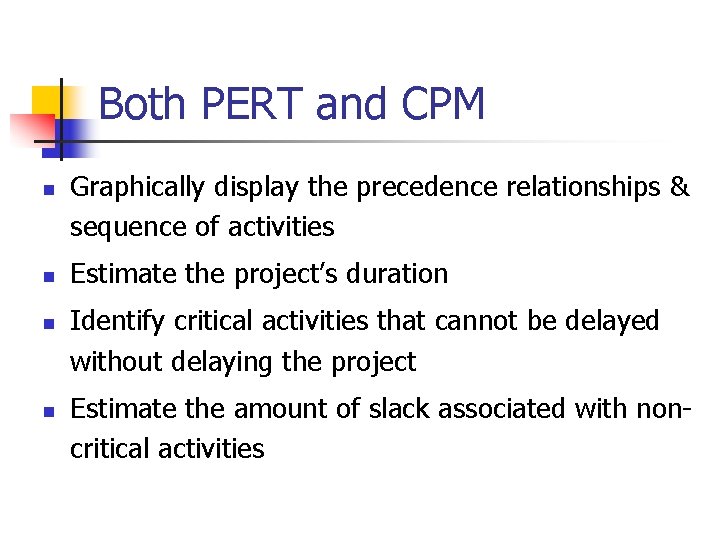 Both PERT and CPM

- Graphically display the precedence relationships & sequence of activities
- Estimate the project's duration
- Identify critical activities that cannot be delayed without delaying the project
- Estimate the amount of slack associated with non-critical activities